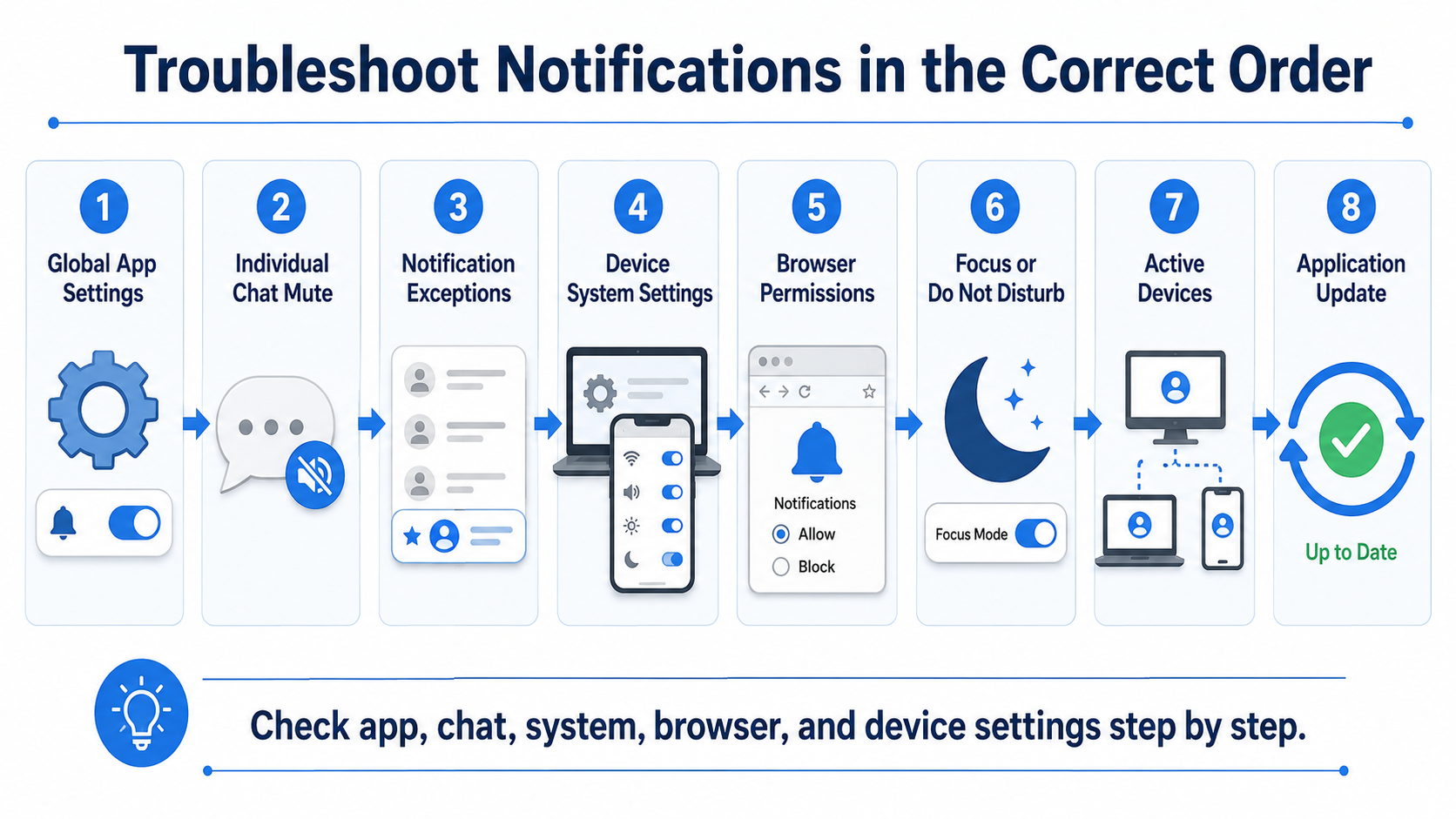 Troubleshoot Notifications in the Correct Order

1
Global App Settings

2
Individual Chat Mute

3
Notification Exceptions

4
Device System Settings

5
Browser Permissions

Notifications
Allow
Block

6
Focus or Do Not Disturb

Focus Mode

7
Active Devices

8
Application Update

Up to Date

Check app, chat, system, browser, and device settings step by step.